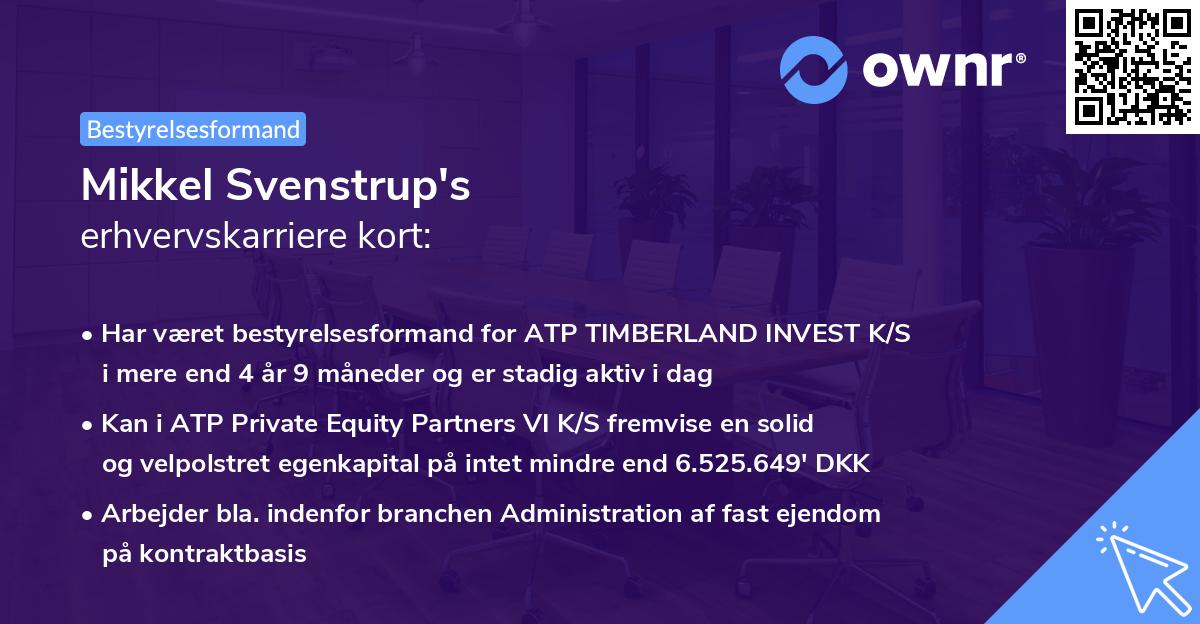 ownr®

Bestyrelsesformand

Mikkel Svenstrup's
erhvervskarriere kort:

• Har været bestyrelsesformand for ATP TIMBERLAND INVEST K/S i mere end 4 år 9 måneder og er stadig aktiv i dag

• Kan i ATP Private Equity Partners VI K/S fremvise en solid og velpolstret egenkapital på intet mindre end 6.525.649' DKK

• Arbejder bla. indenfor branchen Administration af fast ejendom på kontraktbasis